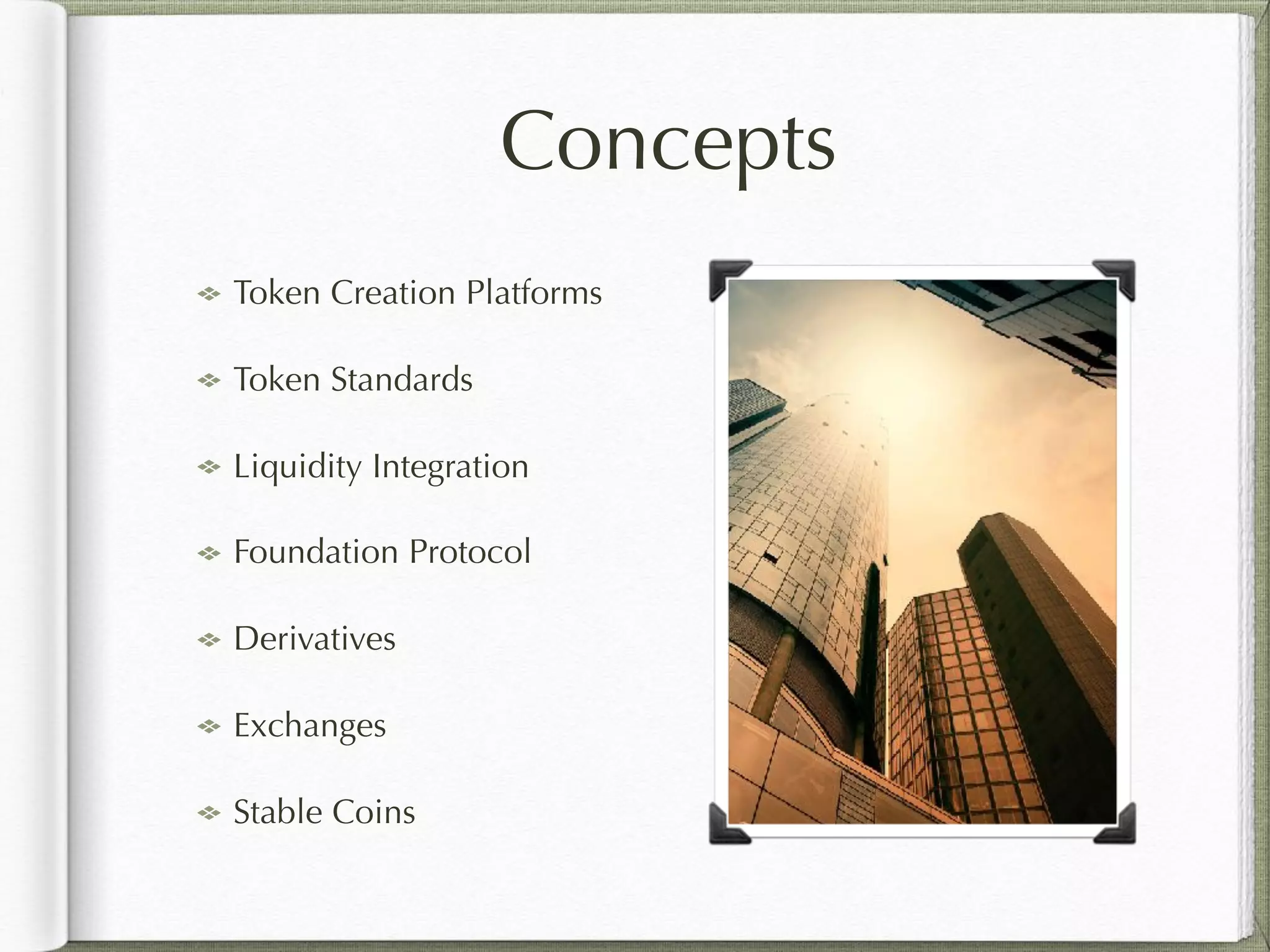 Concepts

Token Creation Platforms

Token Standards

Liquidity Integration

Foundation Protocol

Derivatives

Exchanges

Stable Coins